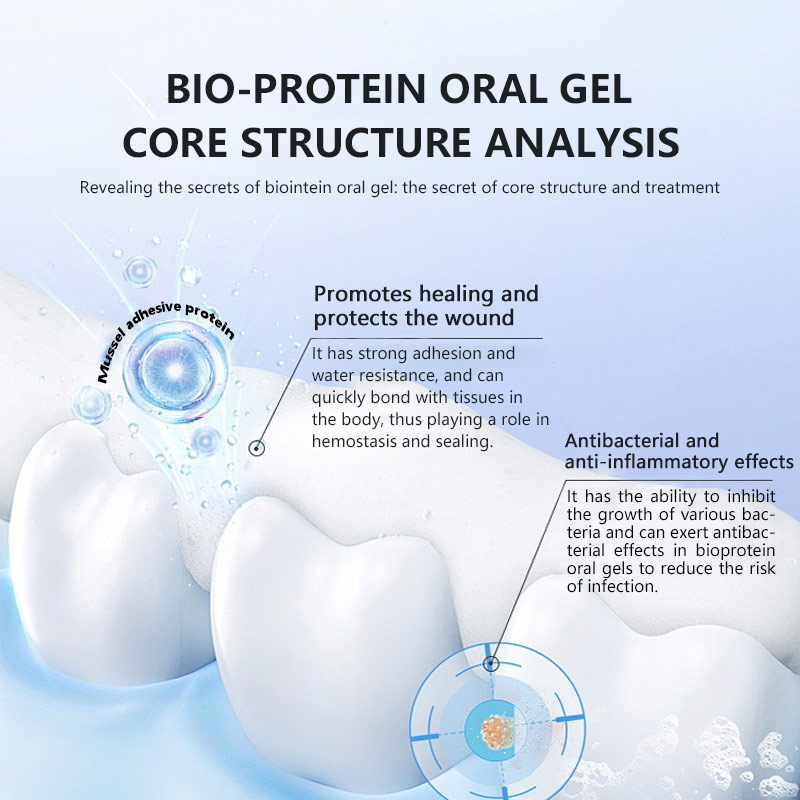 BIO-PROTEIN ORAL GEL
CORE STRUCTURE ANALYSIS

Revealing the secrets of biointein oral gel: the secret of core structure and treatment

Mussel adhesive protein

Promotes healing and protects the wound

It has strong adhesion and water resistance, and can quickly bond with tissues in the body, thus playing a role in hemostasis and sealing.

Antibacterial and anti-inflammatory effects

It has the ability to inhibit the growth of various bacteria and can exert antibacterial effects in bioprotein oral gels to reduce the risk of infection.